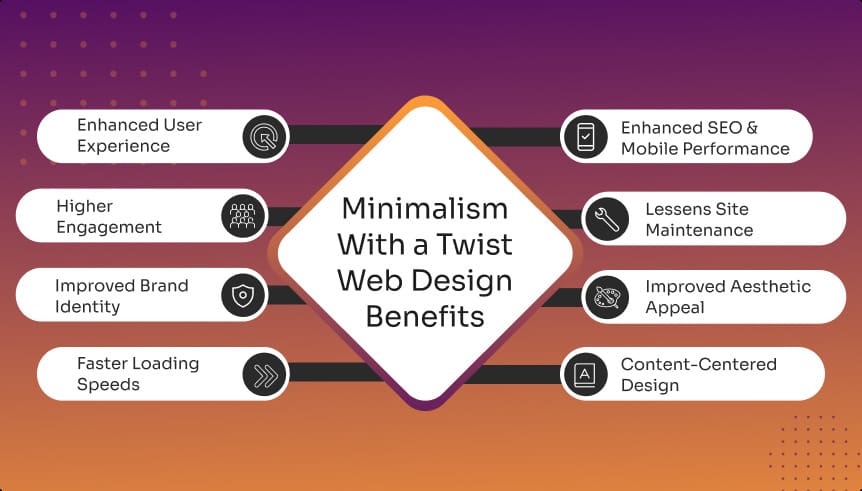 Minimalism With a Twist Web Design Benefits

Enhanced User Experience

Higher Engagement

Improved Brand Identity

Faster Loading Speeds

Enhanced SEO & Mobile Performance

Lessens Site Maintenance

Improved Aesthetic Appeal

Content-Centered Design